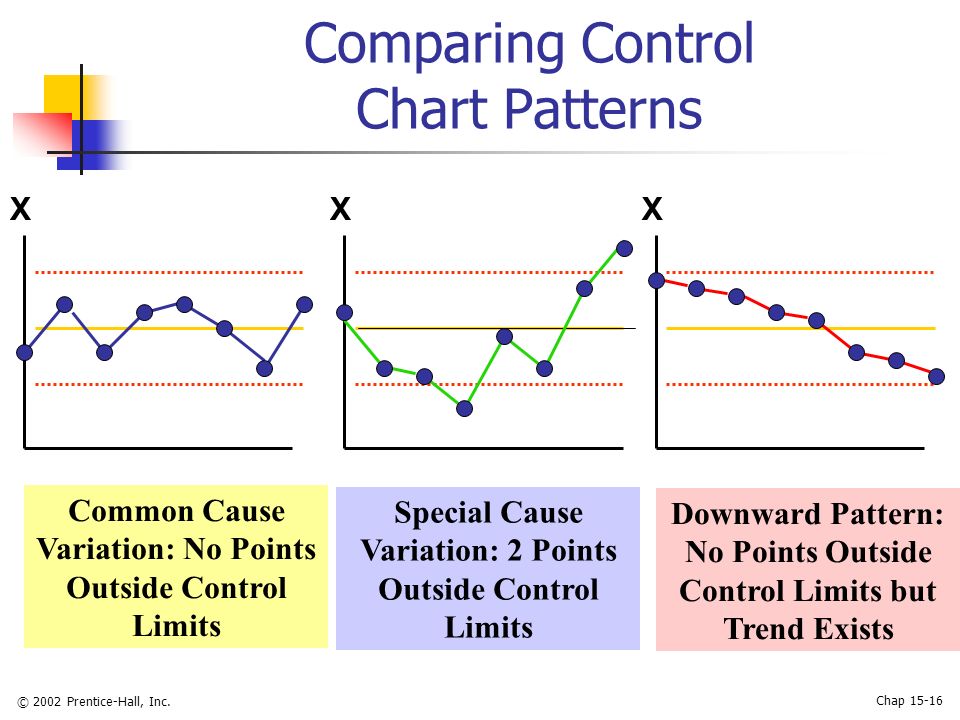 Comparing Control Chart Patterns

X

X

X

Common Cause Variation: No Points Outside Control Limits

Special Cause Variation: 2 Points Outside Control Limits

Downward Pattern: No Points Outside Control Limits but Trend Exists

© 2002 Prentice-Hall, Inc.

Chap 15-16